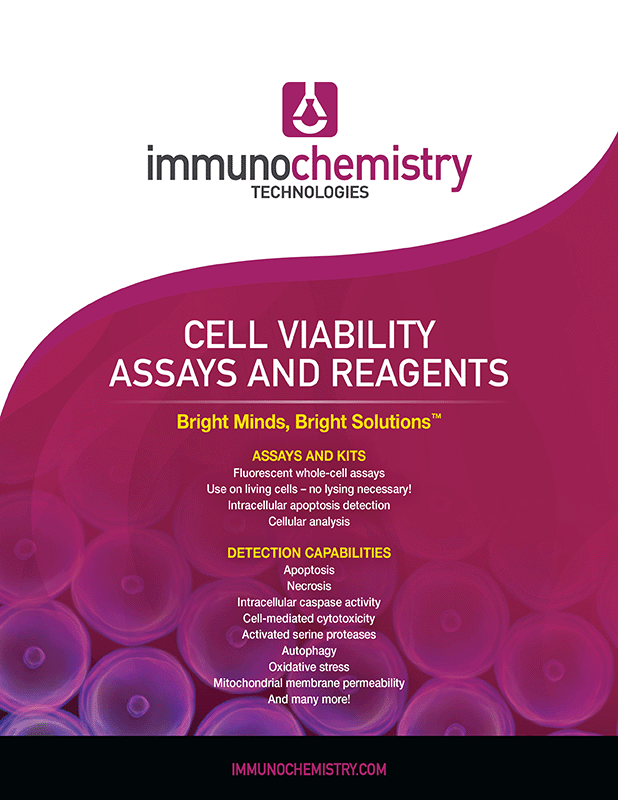 immunochemistry
TECHNOLOGIES

CELL VIABILITY
ASSAYS AND REAGENTS

Bright Minds, Bright Solutions™

ASSAYS AND KITS
Fluorescent whole-cell assays
Use on living cells – no lysing necessary!
Intracellular apoptosis detection
Cellular analysis

DETECTION CAPABILITIES
Apoptosis
Necrosis
Intracellular caspase activity
Cell-mediated cytotoxicity
Activated serine proteases
Autophagy
Oxidative stress
Mitochondrial membrane permeability
And many more!

IMMUNOCHEMISTRY.COM